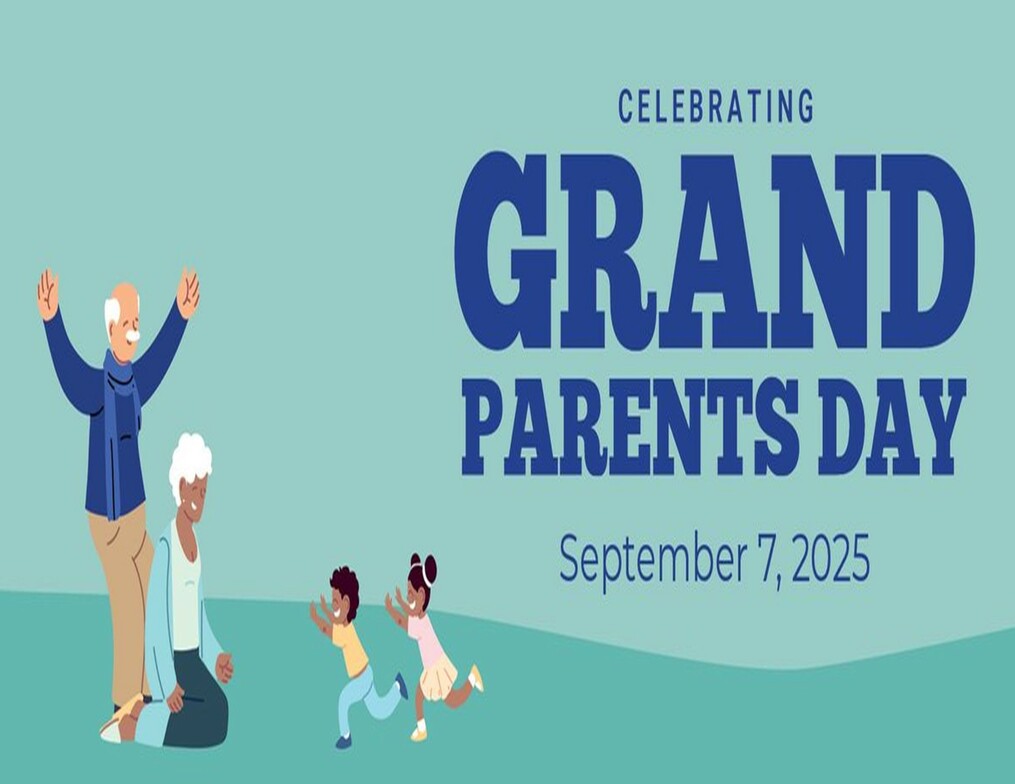 CELEBRATING
GRAND
PARENTS DAY
September 7, 2025